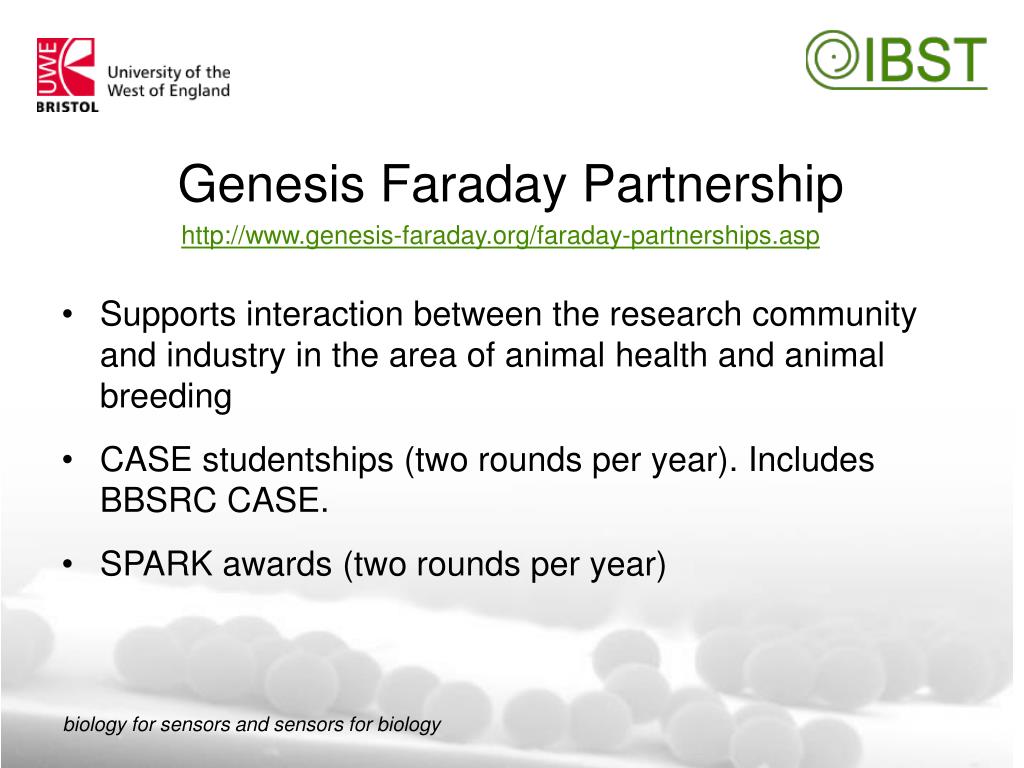 UWE BRISTOL University of the West of England

IBST

Genesis Faraday Partnership

http://www.genesis-faraday.org/faraday-partnerships.asp

• Supports interaction between the research community and industry in the area of animal health and animal breeding

• CASE studentships (two rounds per year). Includes BBSRC CASE.

• SPARK awards (two rounds per year)

biology for sensors and sensors for biology